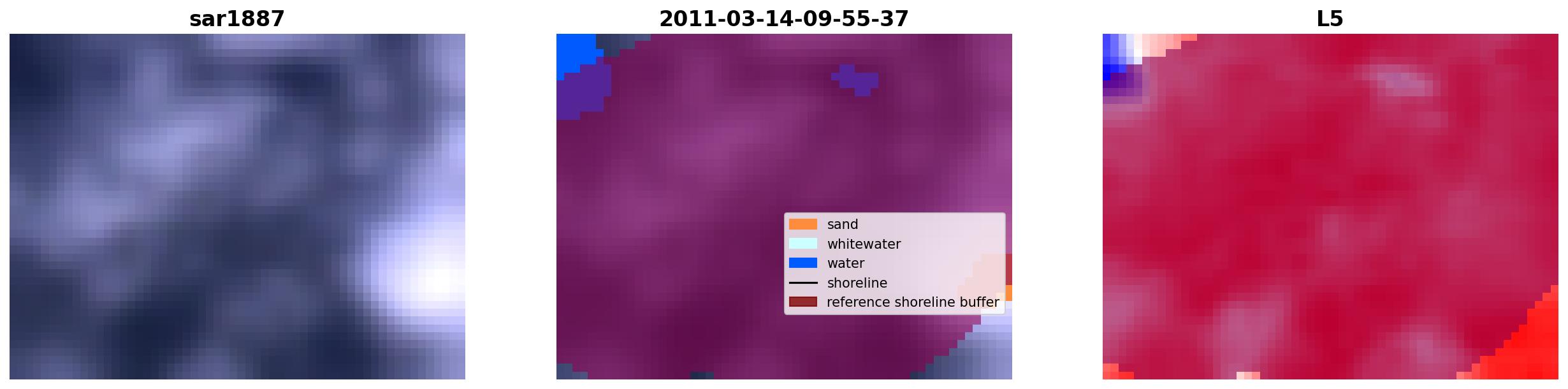 sar1887

2011-03-14-09-55-37

sand
whitewater
water
shoreline
reference shoreline buffer

L5